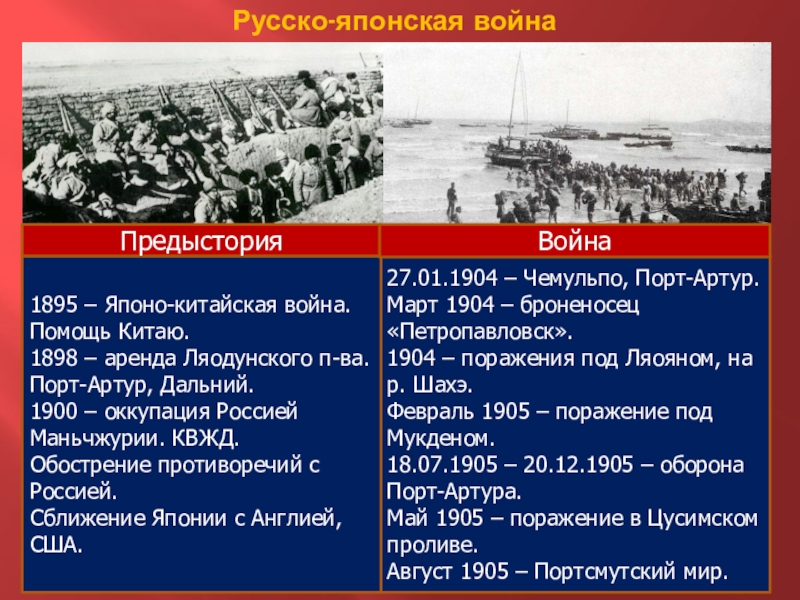 Русско-японская война

| Предыстория | Война |
|---|---|
| 1895 – Японо-китайская война. Помощь Китаю. 1898 – аренда Ляодунского п-ва. Порт-Артур, Дальний. 1900 – оккупация Россией Маньчжурии. КВЖД. Обострение противоречий с Россией. Сближение Японии с Англией, США. | 27.01.1904 – Чемульпо, Порт-Артур. Март 1904 – броненосец «Петропавловск». 1904 – поражения под Ляояном, на р. Шахэ. Февраль 1905 – поражение под Мукденом. 18.07.1905 – 20.12.1905 – оборона Порт-Артура. Май 1905 – поражение в Цусимском проливе. Август 1905 – Портсмутский мир. |